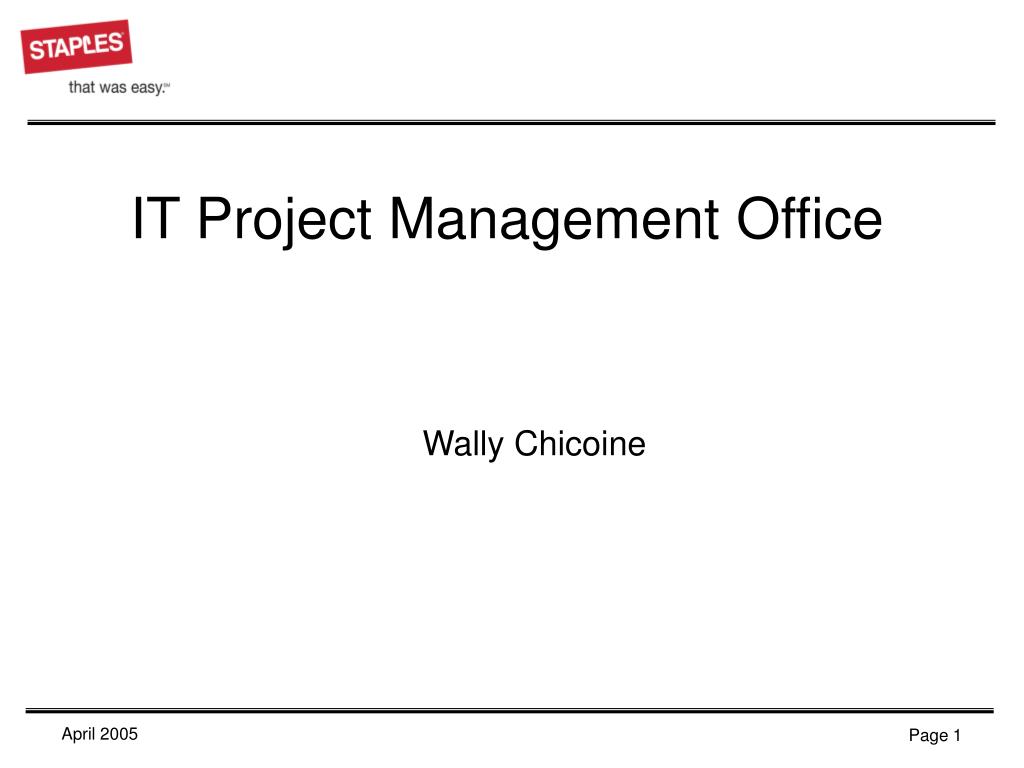 STAPLES
that was easy.℠

IT Project Management Office

Wally Chicoine

April 2005

Page 1